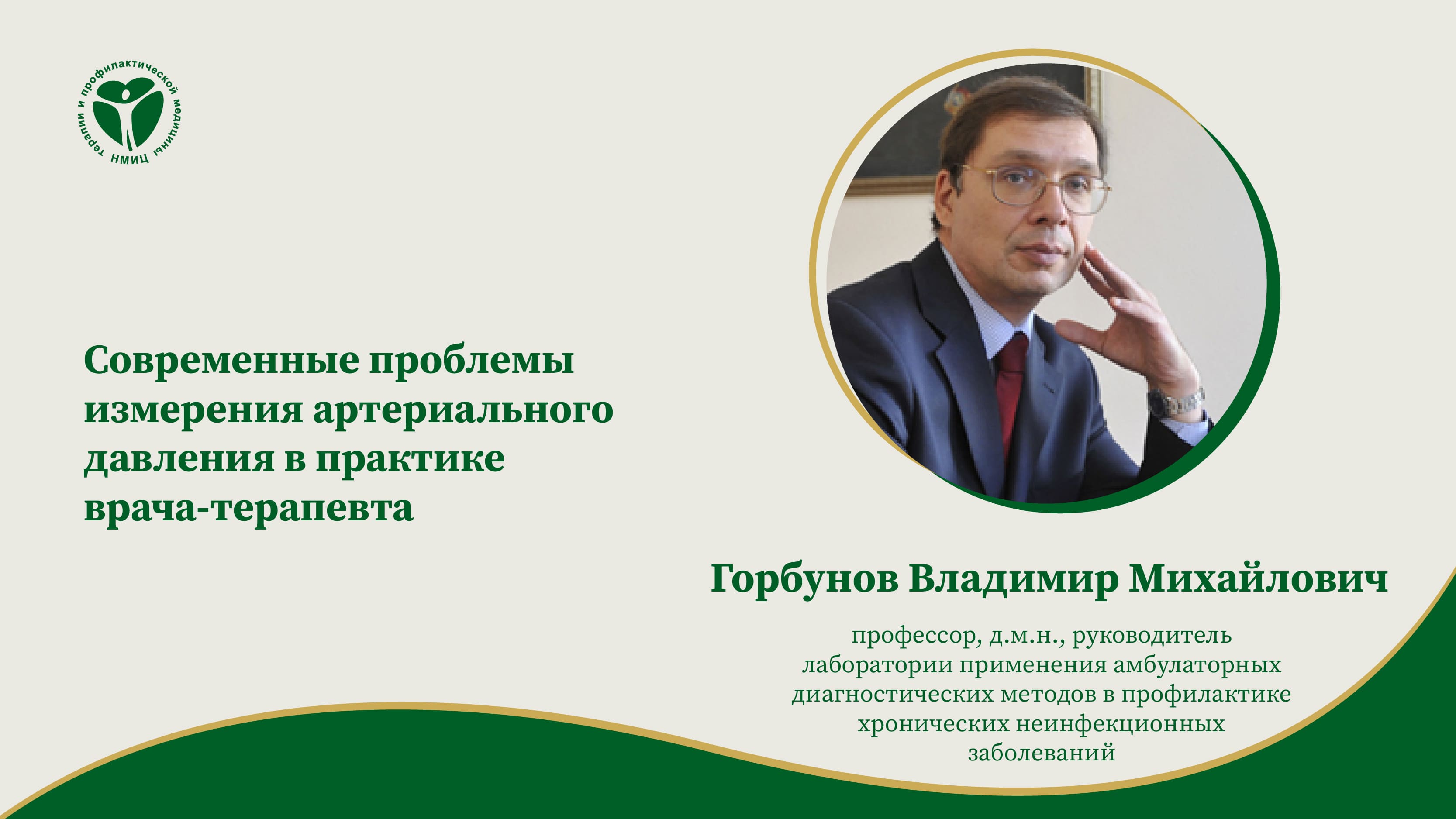 НМИЦ терапии и профилактической медицины

Современные проблемы измерения артериального давления в практике врача-терапевта

Горбунов Владимир Михайлович

профессор, д.м.н., руководитель лаборатории применения амбулаторных диагностических методов в профилактике хронических неинфекционных заболеваний